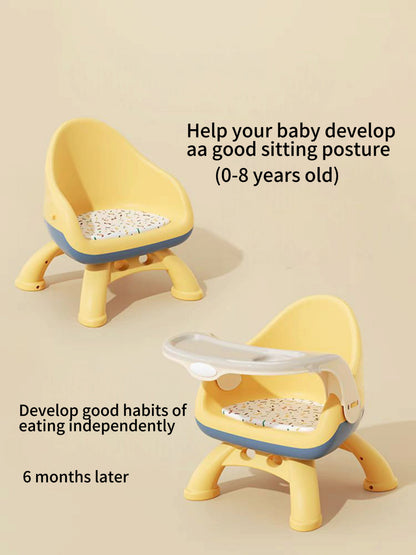 Help your baby develop aa good sitting posture
(0-8 years old)

Develop good habits of eating independently

6 months later